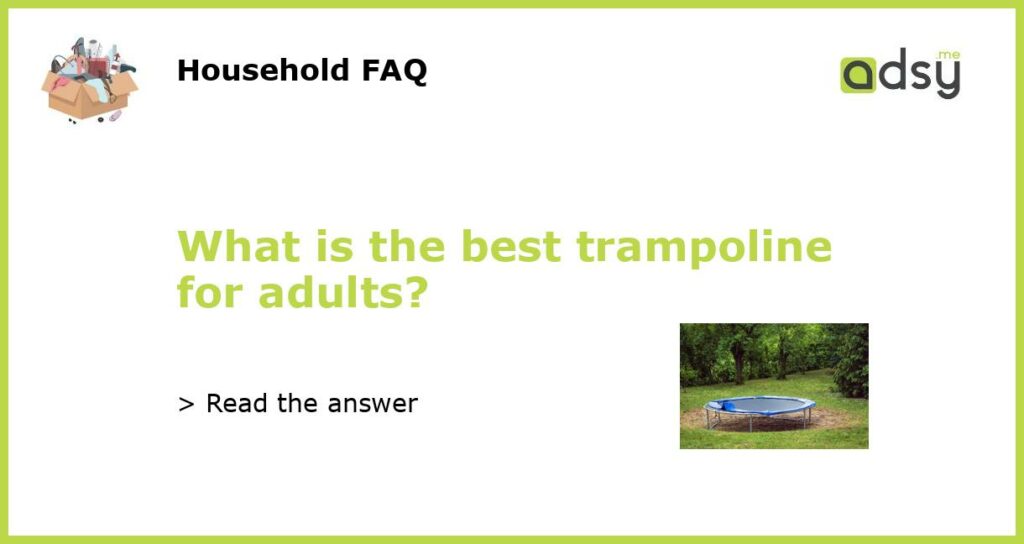 Household FAQ

adsy.me

What is the best trampoline for adults?

> Read the answer